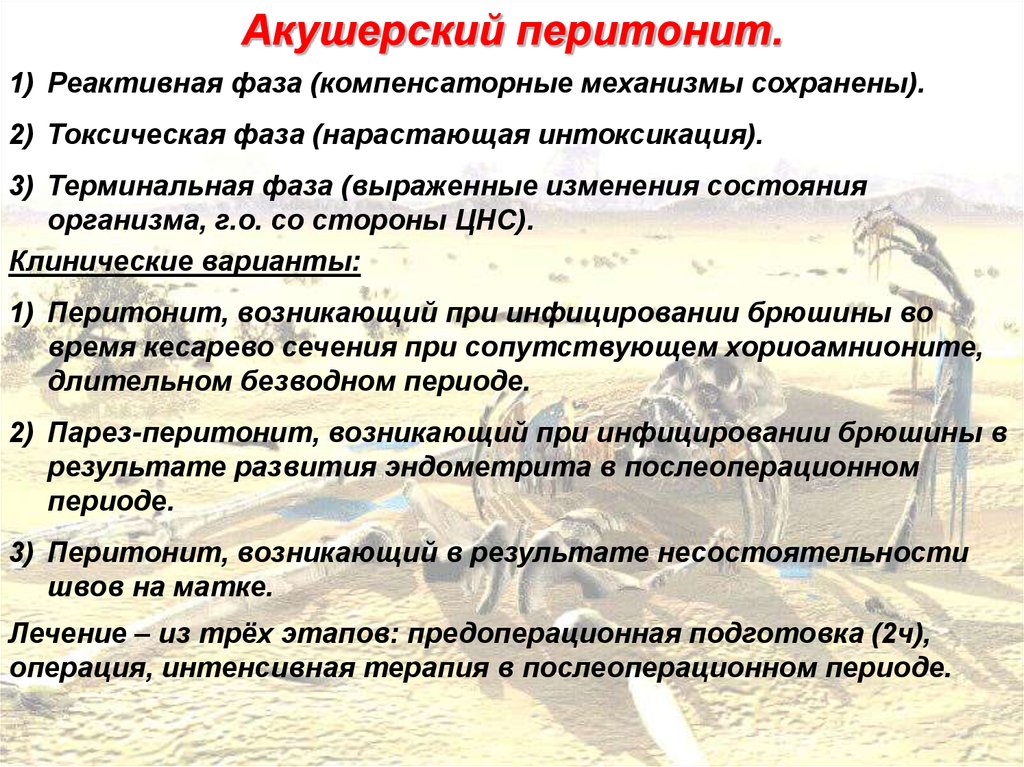 Акушерский перитонит.

1) Реактивная фаза (компенсаторные механизмы сохранены).

2) Токсическая фаза (нарастающая интоксикация).

3) Терминальная фаза (выраженные изменения состояния организма, г.о. со стороны ЦНС).

Клинические варианты:

1) Перитонит, возникающий при инфицировании брюшины во время кесарево сечения при сопутствующем хориоамнионите, длительном безводном периоде.

2) Парез-перитонит, возникающий при инфицировании брюшины в результате развития эндометрита в послеоперационном периоде.

3) Перитонит, возникающий в результате несостоятельности швов на матке.

Лечение – из трёх этапов: предоперационная подготовка (2ч), операция, интенсивная терапия в послеоперационном периоде.